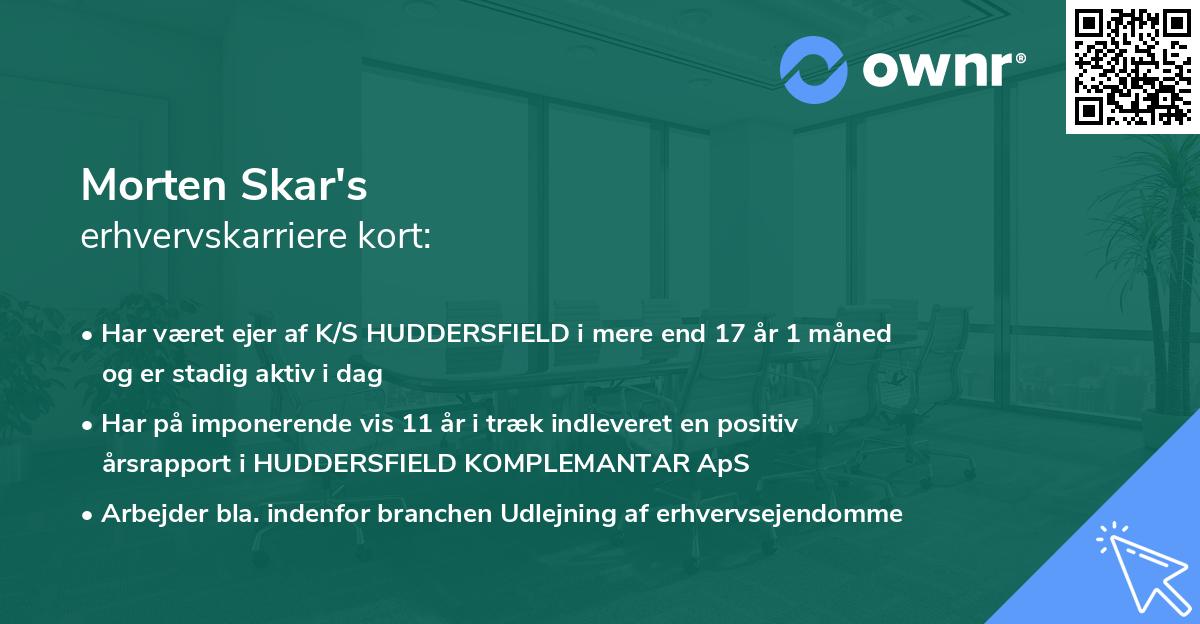 ownr®

Morten Skar's
erhvervskarriere kort:

• Har været ejer af K/S HUDDERSFIELD i mere end 17 år 1 måned og er stadig aktiv i dag

• Har på imponerende vis 11 år i træk indleveret en positiv årsrapport i HUDDERSFIELD KOMPLEMANTAR ApS

• Arbejder bla. indenfor branchen Udlejning af erhvervsejendomme